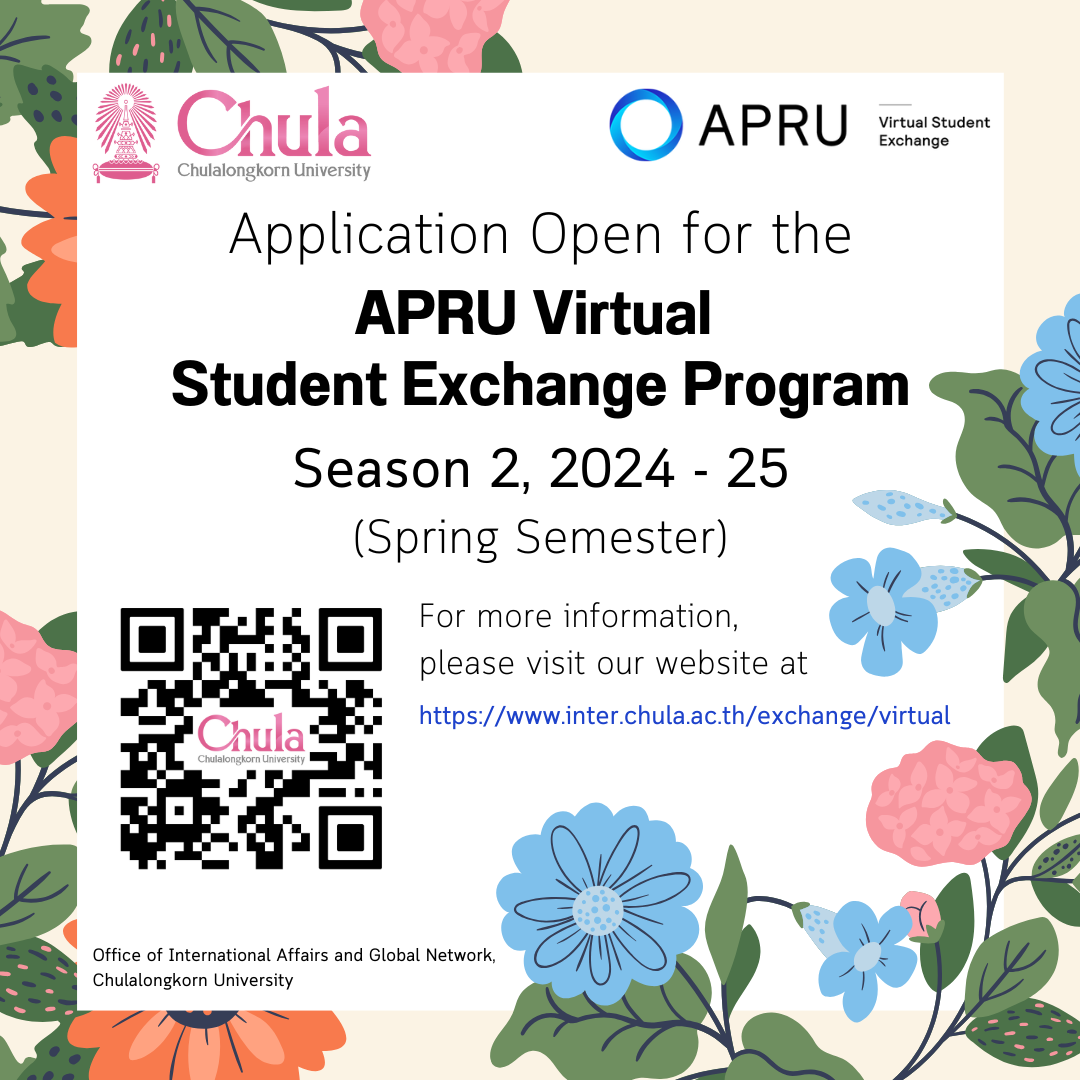 Chula
Chulalongkorn University

APRU
Virtual Student Exchange

Application Open for the
APRU Virtual Student Exchange Program
Season 2, 2024 - 25
(Spring Semester)

Chula
Chulalongkorn University

For more information, please visit our website at
https://www.inter.chula.ac.th/exchange/virtual

Office of International Affairs and Global Network, Chulalongkorn University